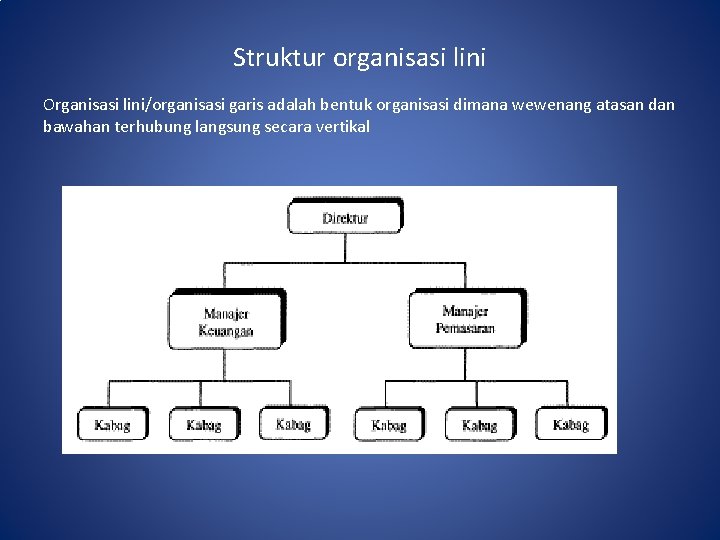 Struktur organisasi lini

Organisasi lini/organisasi garis adalah bentuk organisasi dimana wewenang atasan dan bawahan terhubung langsung secara vertikal

Direktur

Manajer Keuangan

Manajer Pemasaran

Kabag

Kabag

Kabag

Kabag

Kabag

Kabag